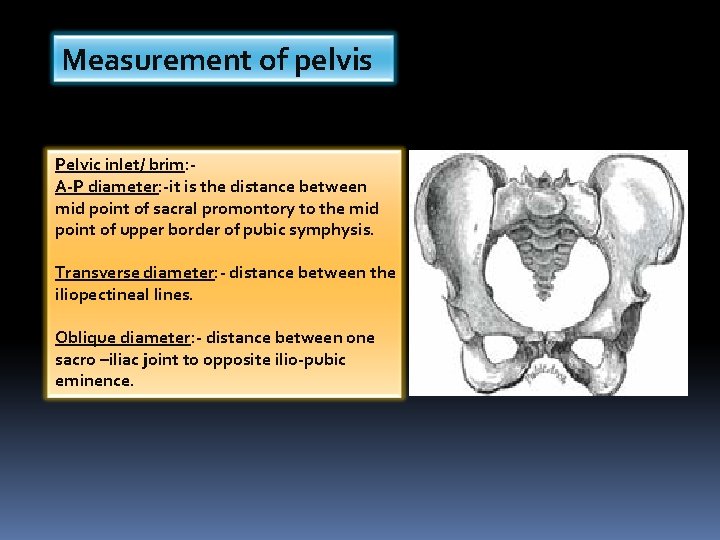 Measurement of pelvis

Pelvic inlet/ brim:-
A-P diameter:-it is the distance between mid point of sacral promontory to the mid point of upper border of pubic symphysis.

Transverse diameter: - distance between the iliopectineal lines.

Oblique diameter:- distance between one sacro –iliac joint to opposite ilio-pubic eminence.